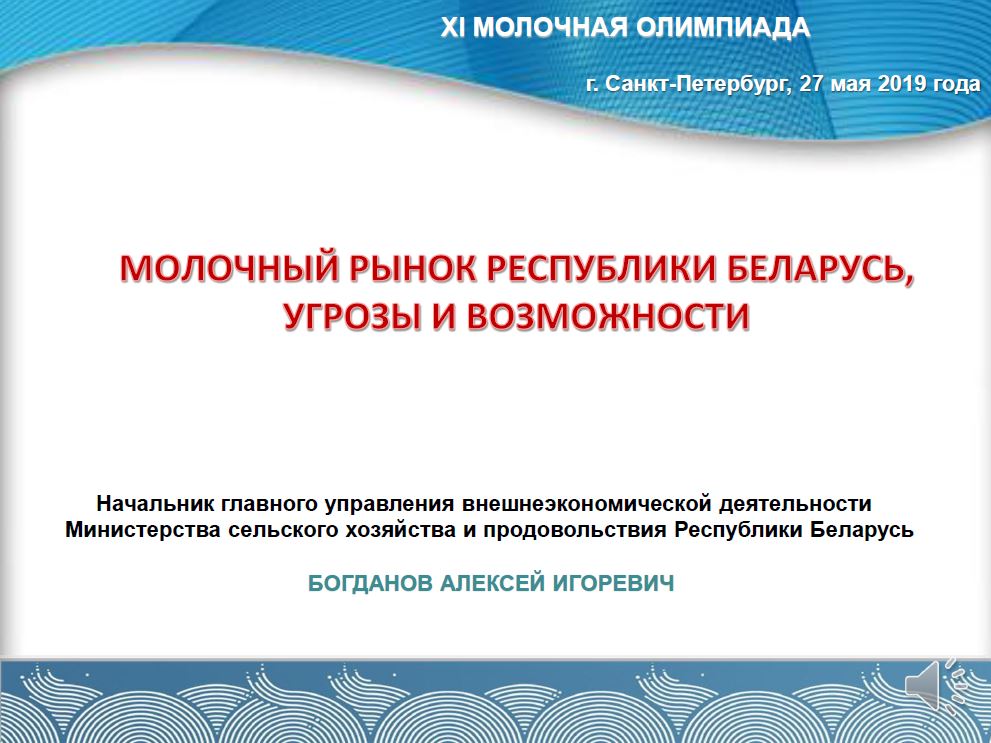 XI МОЛОЧНАЯ ОЛИМПИАДА

г. Санкт-Петербург, 27 мая 2019 года

МОЛОЧНЫЙ РЫНОК РЕСПУБЛИКИ БЕЛАРУСЬ, УГРОЗЫ И ВОЗМОЖНОСТИ

Начальник главного управления внешнеэкономической деятельности Министерства сельского хозяйства и продовольствия Республики Беларусь

БОГДАНОВ АЛЕКСЕЙ ИГОРЕВИЧ